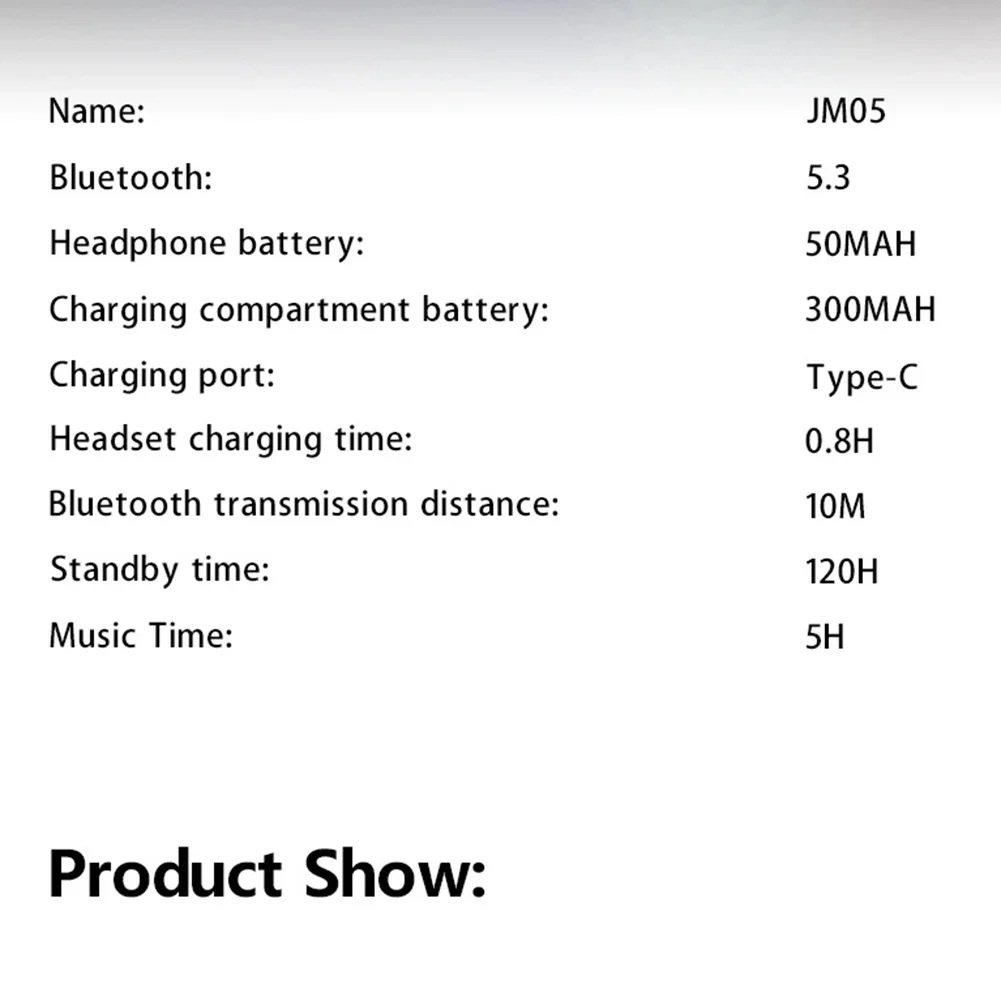 | | |
|---|---|
| Name: | JM05 |
| Bluetooth: | 5.3 |
| Headphone battery: | 50MAH |
| Charging compartment battery: | 300MAH |
| Charging port: | Type-C |
| Headset charging time: | 0.8H |
| Bluetooth transmission distance: | 10M |
| Standby time: | 120H |
| Music Time: | 5H |

Product Show: